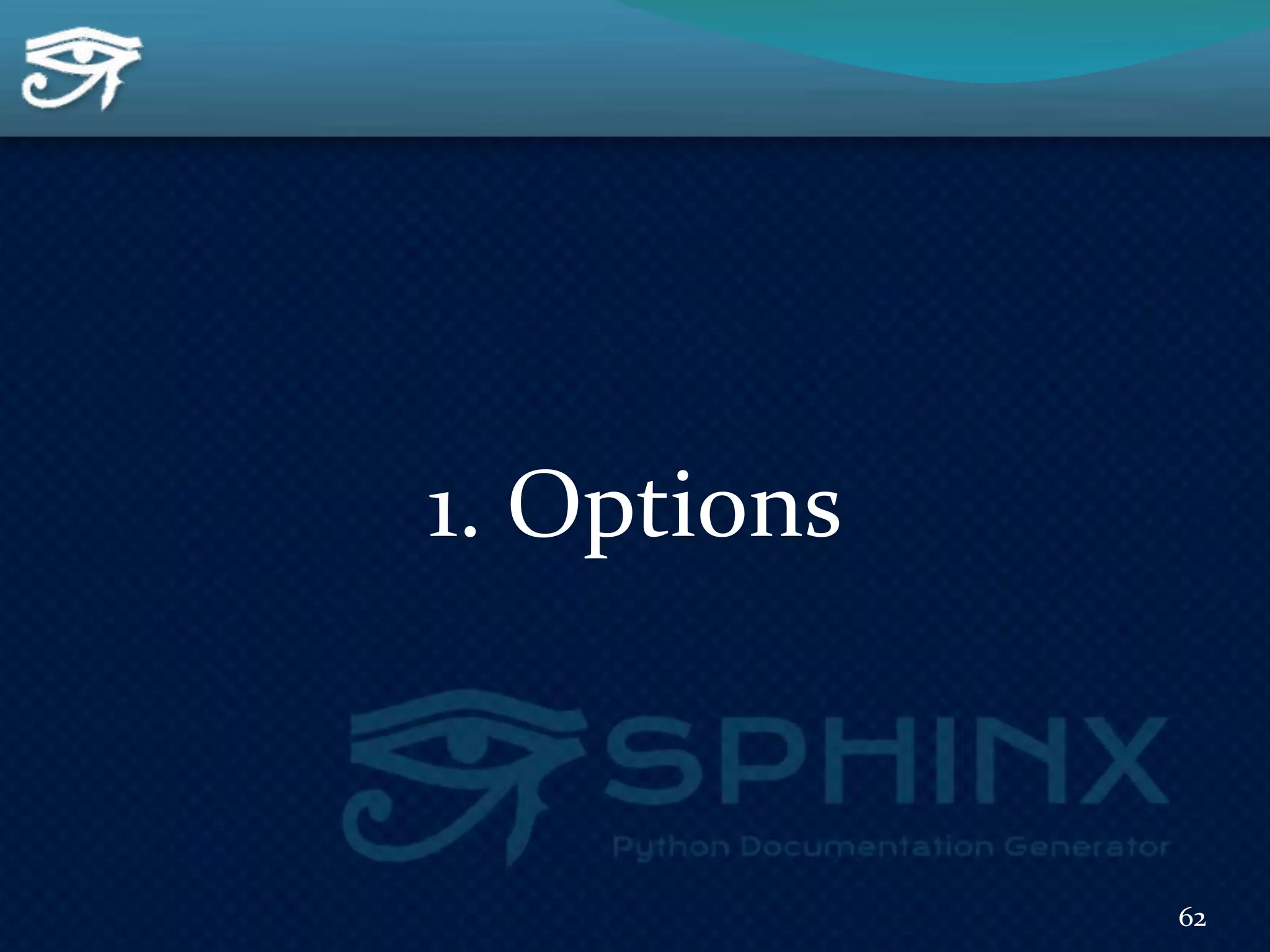 1. Options

SPHINX
Python Documentation Generator

62